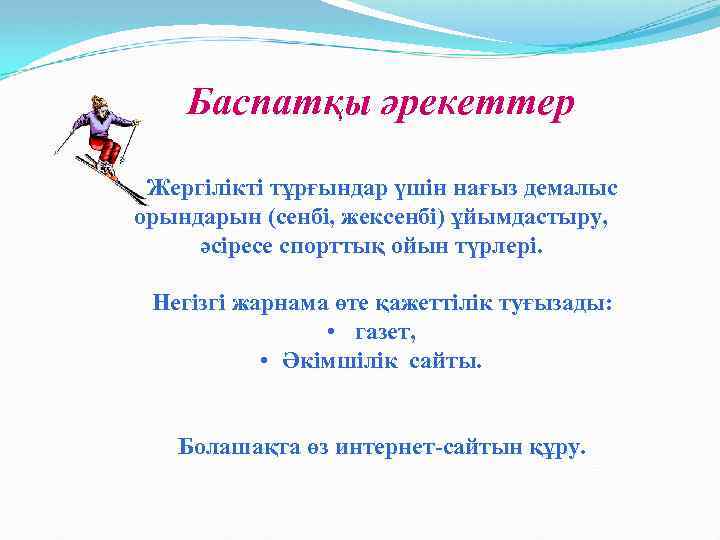 Баспатқы әрекеттер

Жергілікті тұрғындар үшін нағыз демалыс орындарын (сенбі, жексенбі) ұйымдастыру, әсіресе спорттық ойын түрлері.

Негізгі жарнама өте қажеттілік туғызады:
• газет,
• Әкімшілік сайты.

Болашақта өз интернет-сайтын құру.